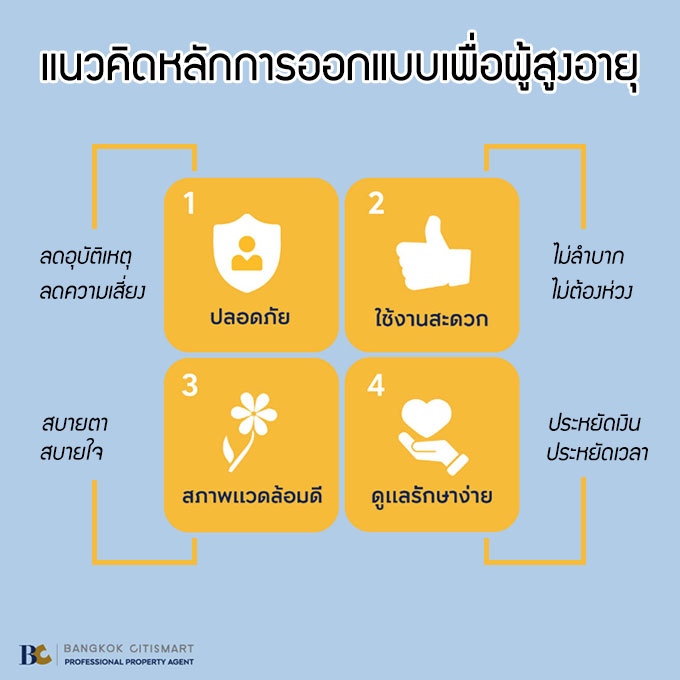 แนวคิดหลักการออกแบบเพื่อผู้สูงอายุ

ลดอุบัติเหตุ
ลดความเสี่ยง

1
ปลอดภัย

2
ใช้งานสะดวก

ไม่ลำบาก
ไม่ต้องห่วง

สบายตา
สบายใจ

3
สภาพแวดล้อมดี

4
ดูแลรักษาง่าย

ประหยัดเงิน
ประหยัดเวลา

BC BANGKOK CITISMART
PROFESSIONAL PROPERTY AGENT